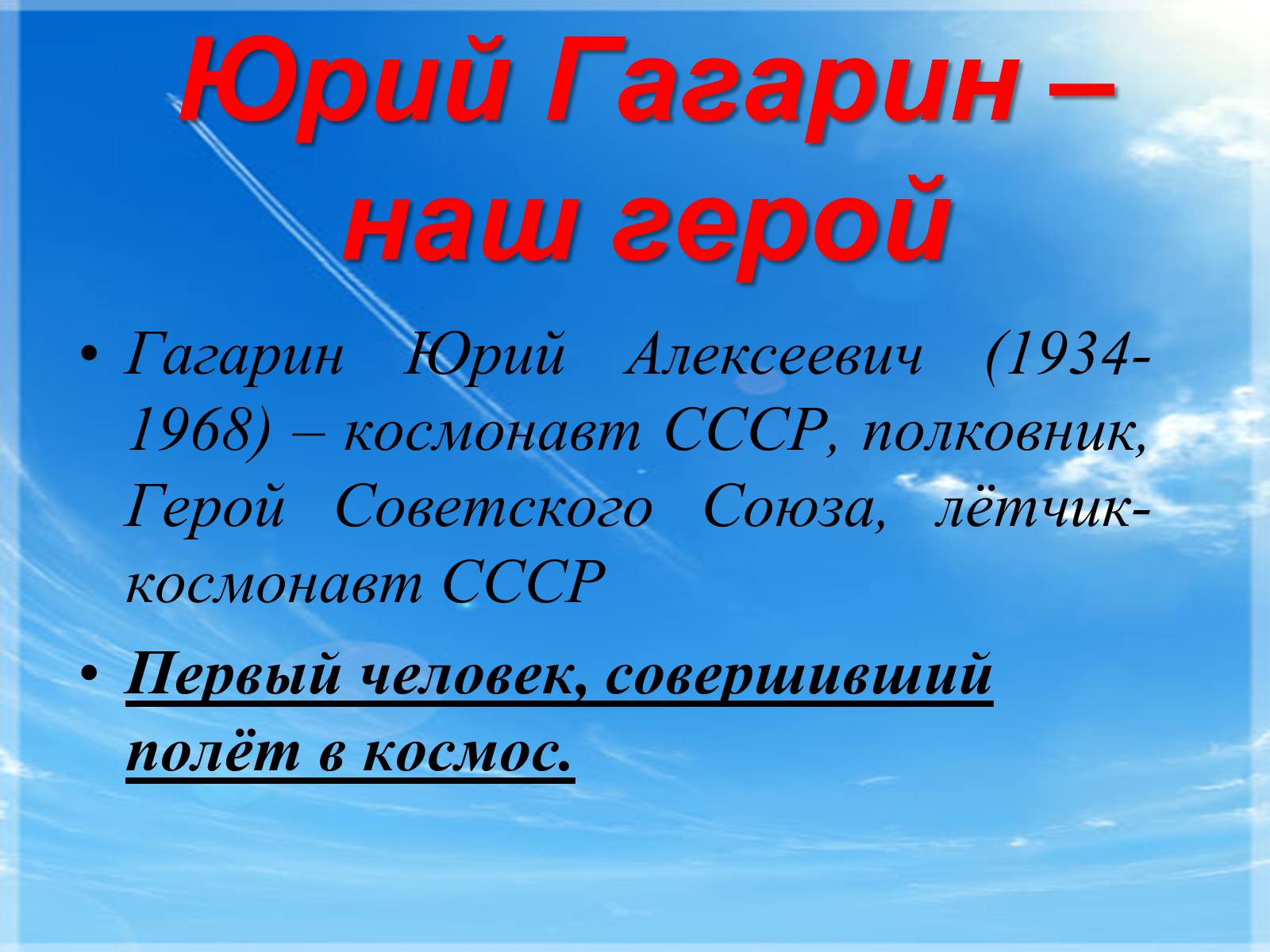 Юрий Гагарин – наш герой

• Гагарин Юрий Алексеевич (1934-1968) – космонавт СССР, полковник, Герой Советского Союза, лётчик-космонавт СССР

• Первый человек, совершивший полёт в космос.